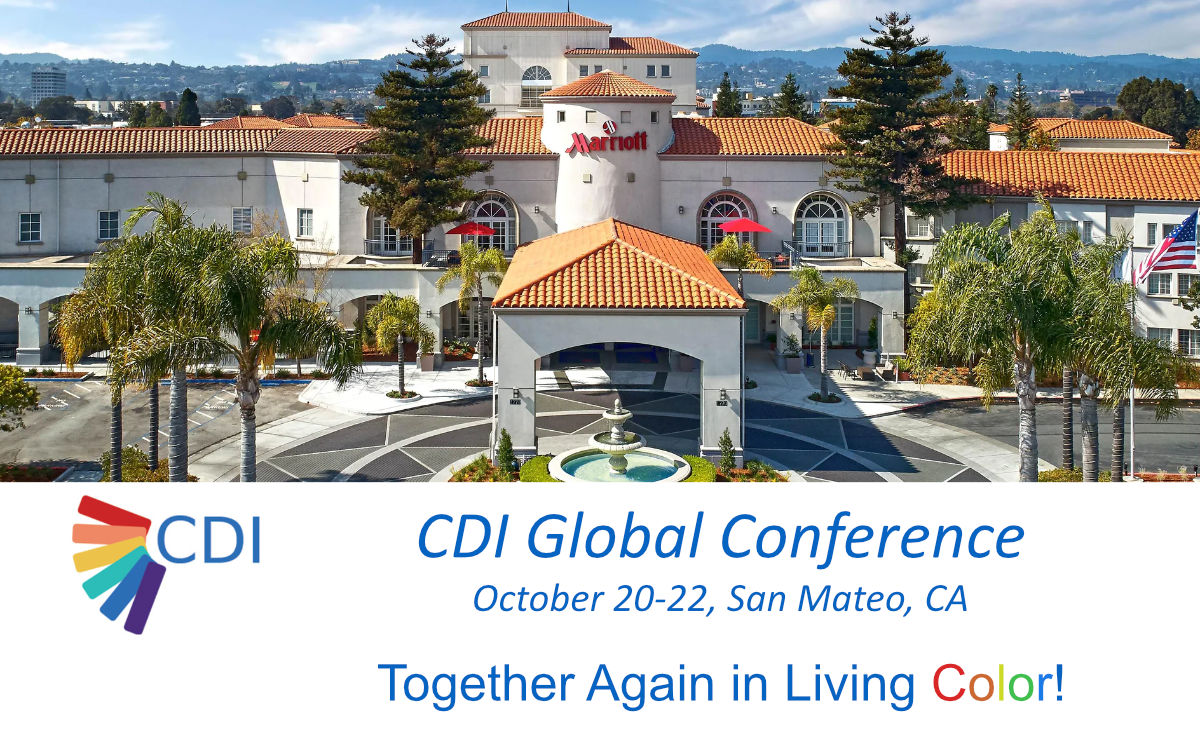 Marriott

CDI

CDI Global Conference
October 20-22, San Mateo, CA

Together Again in Living Color!